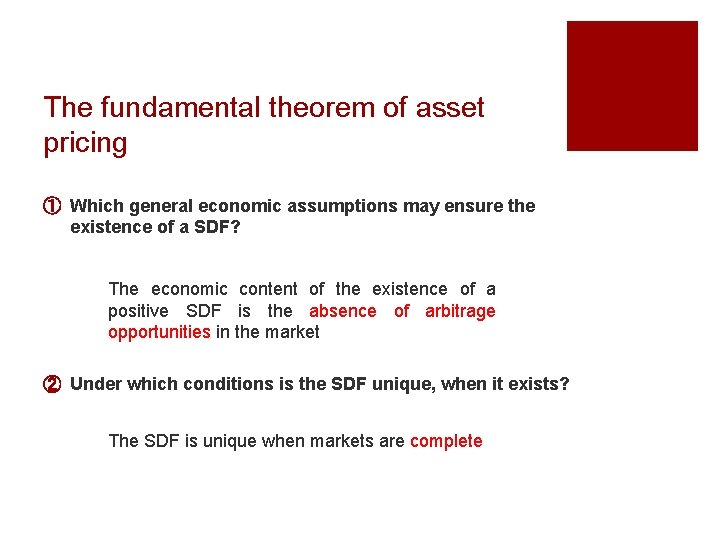 The fundamental theorem of asset pricing

① Which general economic assumptions may ensure the existence of a SDF?

The economic content of the existence of a positive SDF is the absence of arbitrage opportunities in the market

② Under which conditions is the SDF unique, when it exists?

The SDF is unique when markets are complete